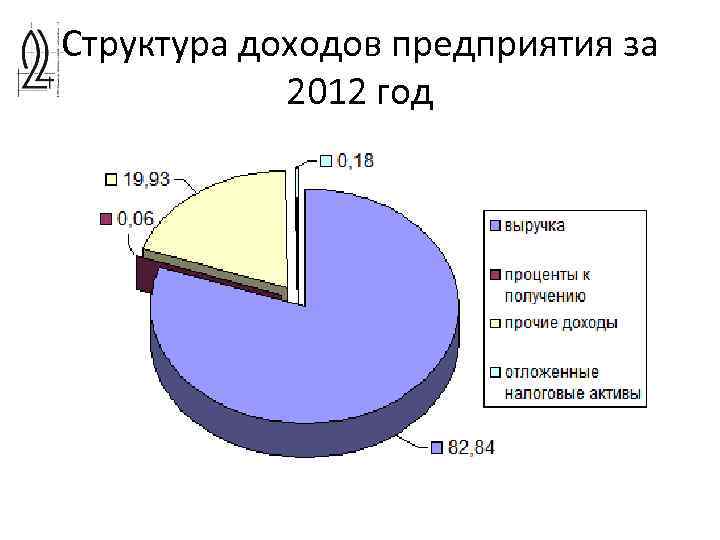 Структура доходов предприятия за 2012 год

19,93

0,18

0,06

82,84

выручка

проценты к получению

прочие доходы

отложенные налоговые активы